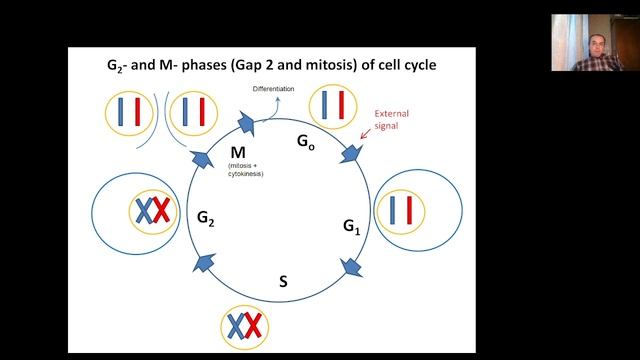 $G_2$- and M- phases (Gap 2 and mitosis) of cell cycle

Differentiation

External signal

M
(mitosis + cytokinesis)

$G_o$

$G_2$

$G_1$

S